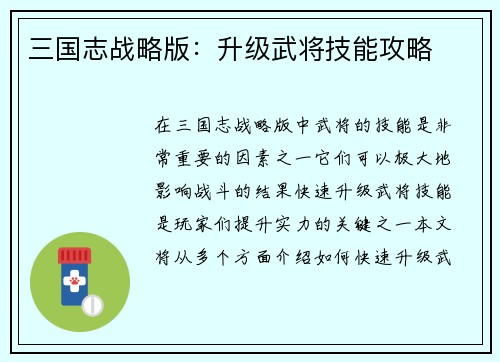 三国志战略版：升级武将技能攻略

在三国志战略版中武将的技能是非常重要的因素之一它们可以极大地影响战斗的结果快速升级武将技能是玩家们提升实力的关键之一本文将从多个方面介绍如何快速升级武